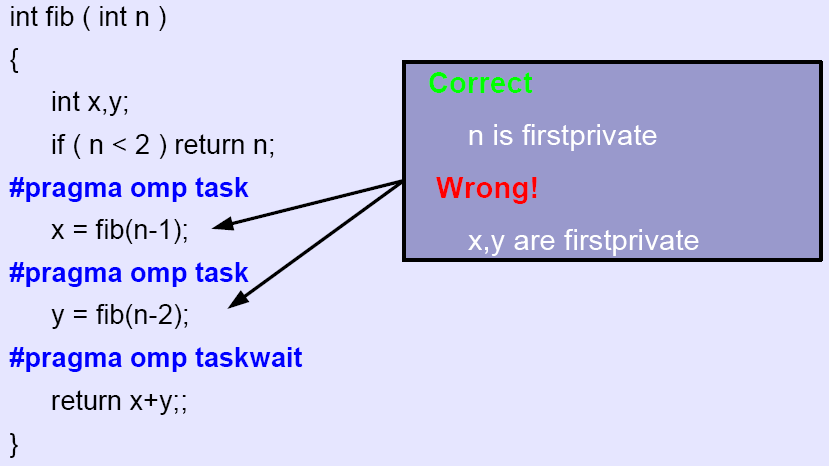 int fib ( int n )
{
int x,y;
if ( n < 2 ) return n;
#pragma omp task
x = fib(n-1);
#pragma omp task
y = fib(n-2);
#pragma omp taskwait
return x+y;;
}

Correct
n is firstprivate
Wrong!
x,y are firstprivate